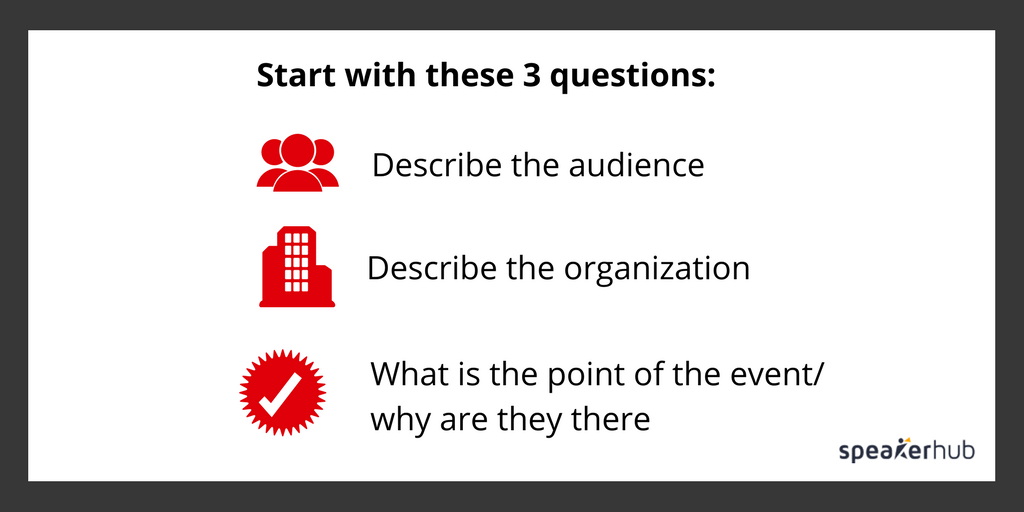 Start with these 3 questions:

Describe the audience

Describe the organization

What is the point of the event/ why are they there

speakerhub